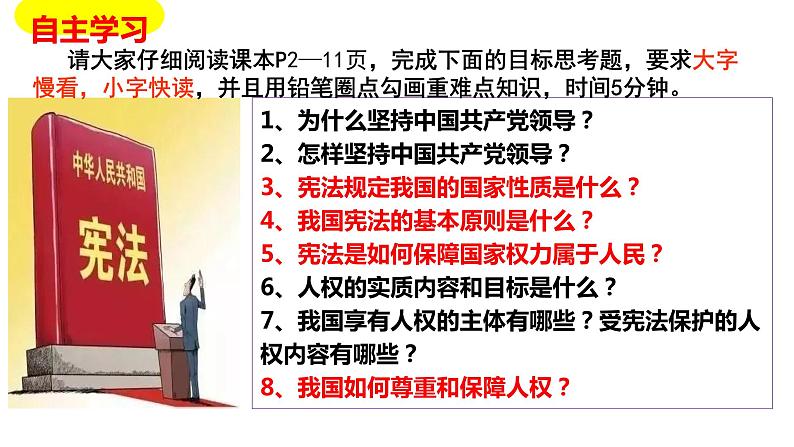 自主学习

请大家仔细阅读课本P2—11页，完成下面的目标思考题，要求大字慢看，小字快读，并且用铅笔圈点勾画重难点知识，时间5分钟。

中华人民共和国

宪法

1、为什么坚持中国共产党领导？
2、怎样坚持中国共产党领导？
3、宪法规定我国的国家性质是什么？
4、我国宪法的基本原则是什么？
5、宪法是如何保障国家权力属于人民？
6、人权的实质内容和目标是什么？
7、我国享有人权的主体有哪些？受宪法保护的人权内容有哪些？
8、我国如何尊重和保障人权？